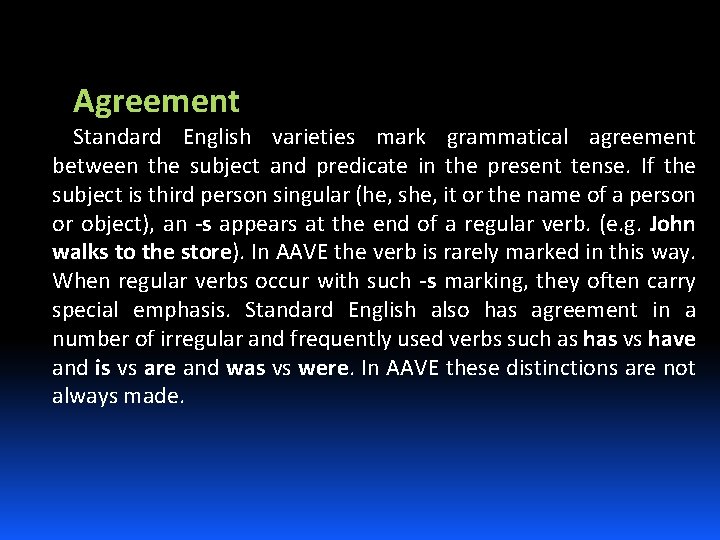 Agreement

Standard English varieties mark grammatical agreement between the subject and predicate in the present tense. If the subject is third person singular (he, she, it or the name of a person or object), an -s appears at the end of a regular verb. (e.g. John walks to the store). In AAVE the verb is rarely marked in this way. When regular verbs occur with such -s marking, they often carry special emphasis. Standard English also has agreement in a number of irregular and frequently used verbs such as has vs have and is vs are and was vs were. In AAVE these distinctions are not always made.